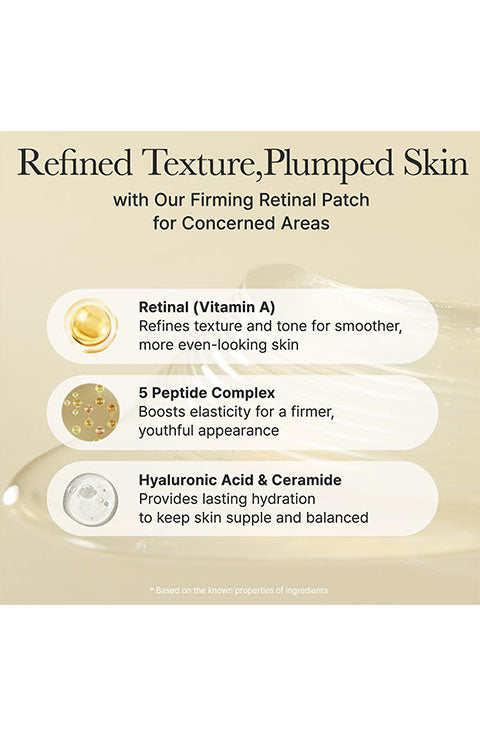 Refined Texture,Plumped Skin

with Our Firming Retinal Patch for Concerned Areas

Retinal (Vitamin A)
Refines texture and tone for smoother, more even-looking skin

5 Peptide Complex
Boosts elasticity for a firmer, youthful appearance

Hyaluronic Acid & Ceramide
Provides lasting hydration to keep skin supple and balanced

* Based on the known properties of ingredients